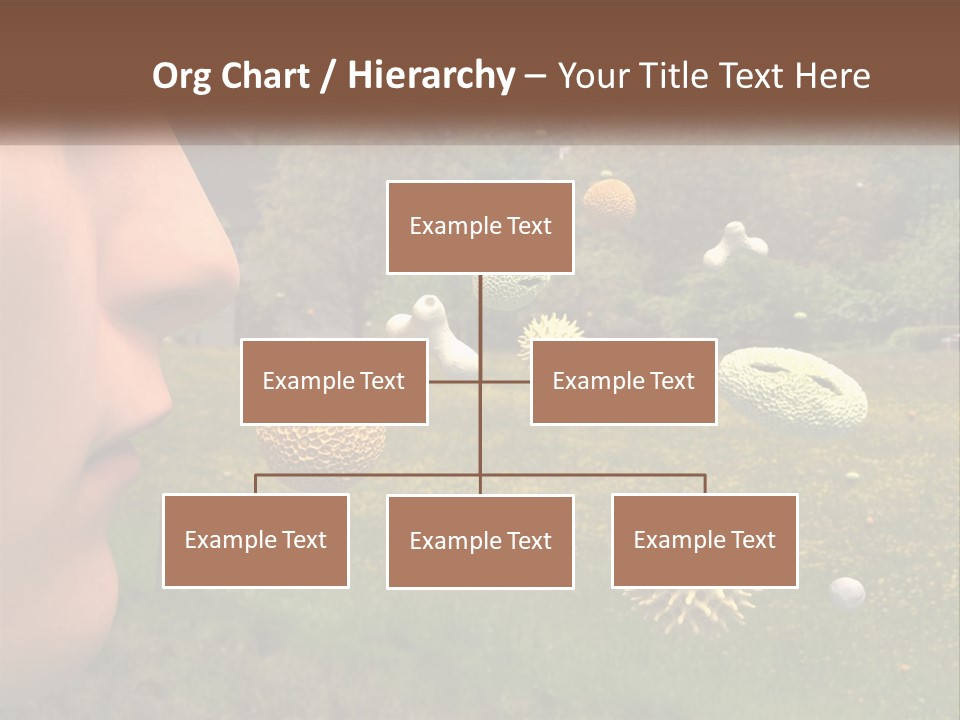 Org Chart / Hierarchy – Your Title Text Here

Example Text

Example Text

Example Text

Example Text

Example Text

Example Text